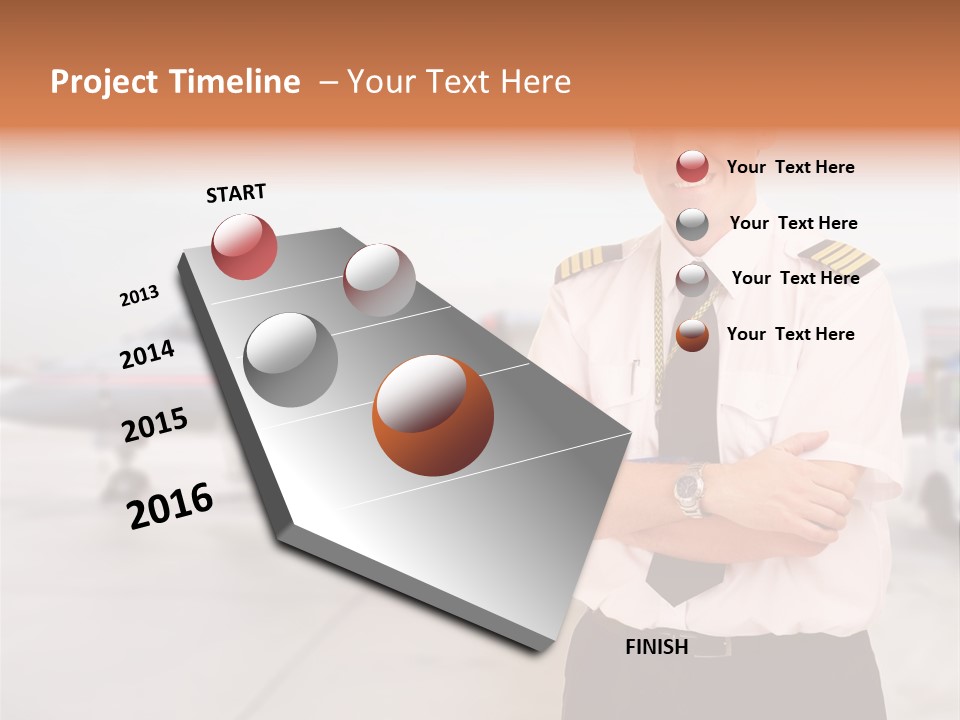 Project Timeline – Your Text Here

START

2013

2014

2015

2016

Your Text Here

Your Text Here

Your Text Here

Your Text Here

FINISH